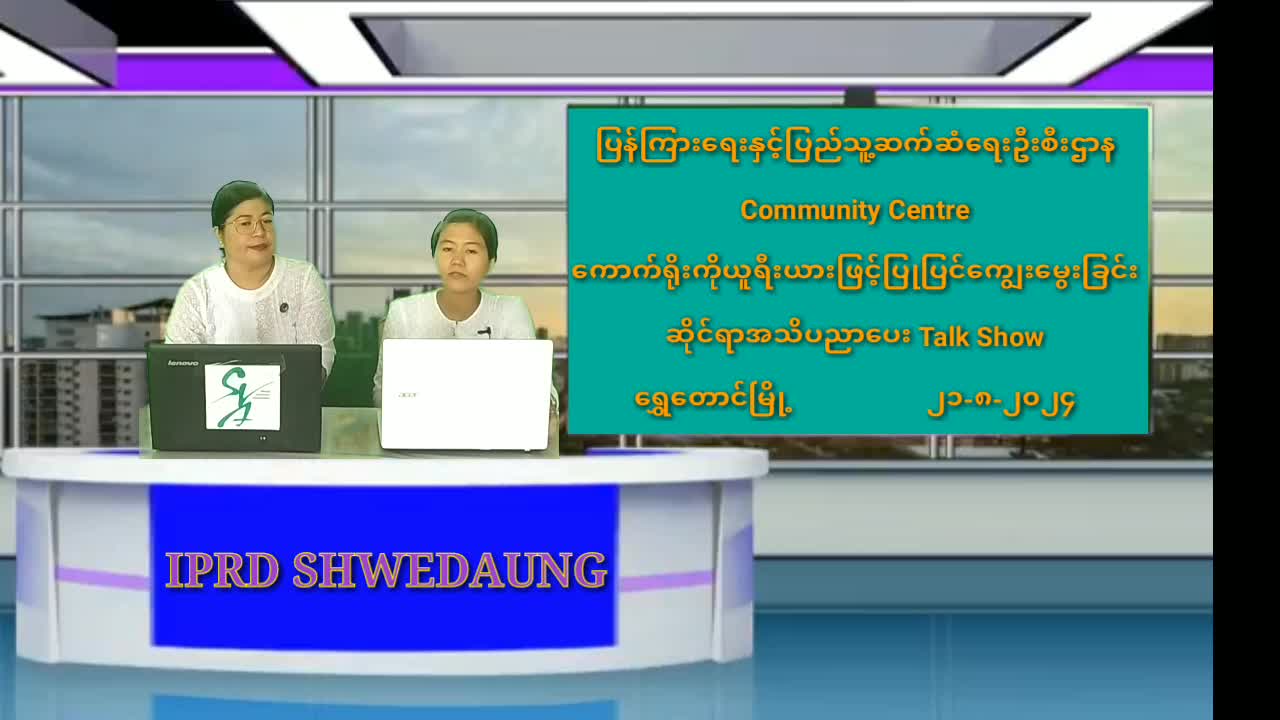 ပြန်ကြားရေးနှင့်ပြည်သူ့ဆက်ဆံရေးဦးစီးဌာန

Community Centre

ကောက်ရိုးကိုယူရီးယားဖြင့်ပြုပြင်ကျွေးမွေးခြင်း

ဆိုင်ရာအသိပညာပေး Talk Show

ရွှေတောင်မြို့ ၂၁-၈-၂၀၂၄

lenovo

acer

IPRD SHWEDAUNG